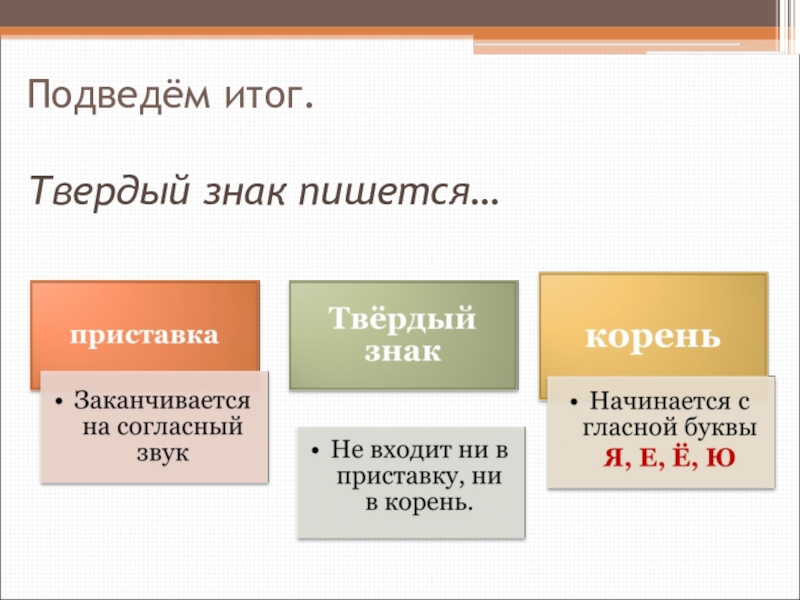 Подведём итог.

Твердый знак пишется…

приставка

• Заканчивается на согласный звук

Твёрдый знак

• Не входит ни в приставку, ни в корень.

корень

• Начинается с гласной буквы Я, Е, Ё, Ю